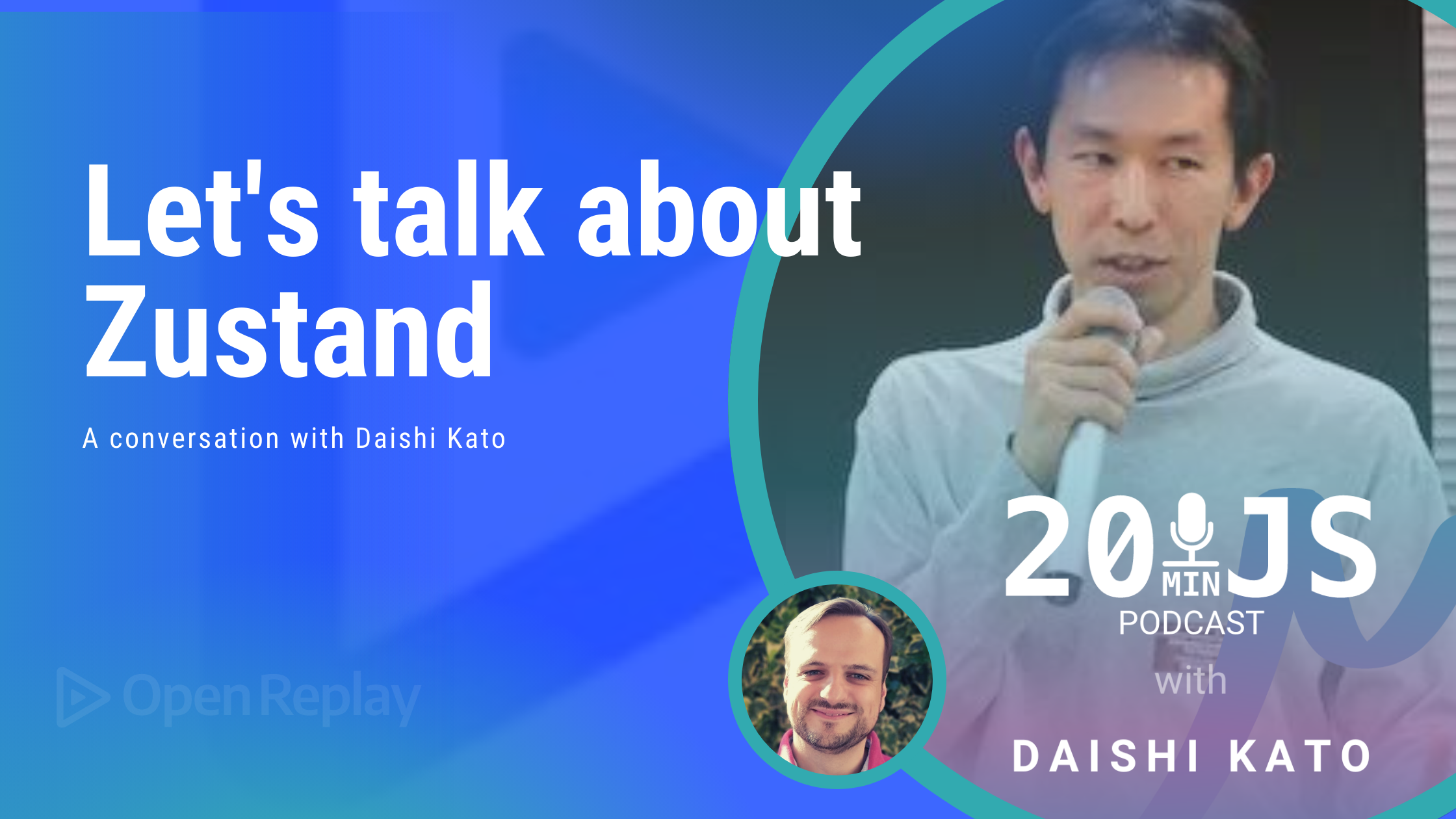 Let's talk about Zustand

A conversation with Daishi Kato

OpenReplay

20 MIN JS

PODCAST

with

DAISHI KATO